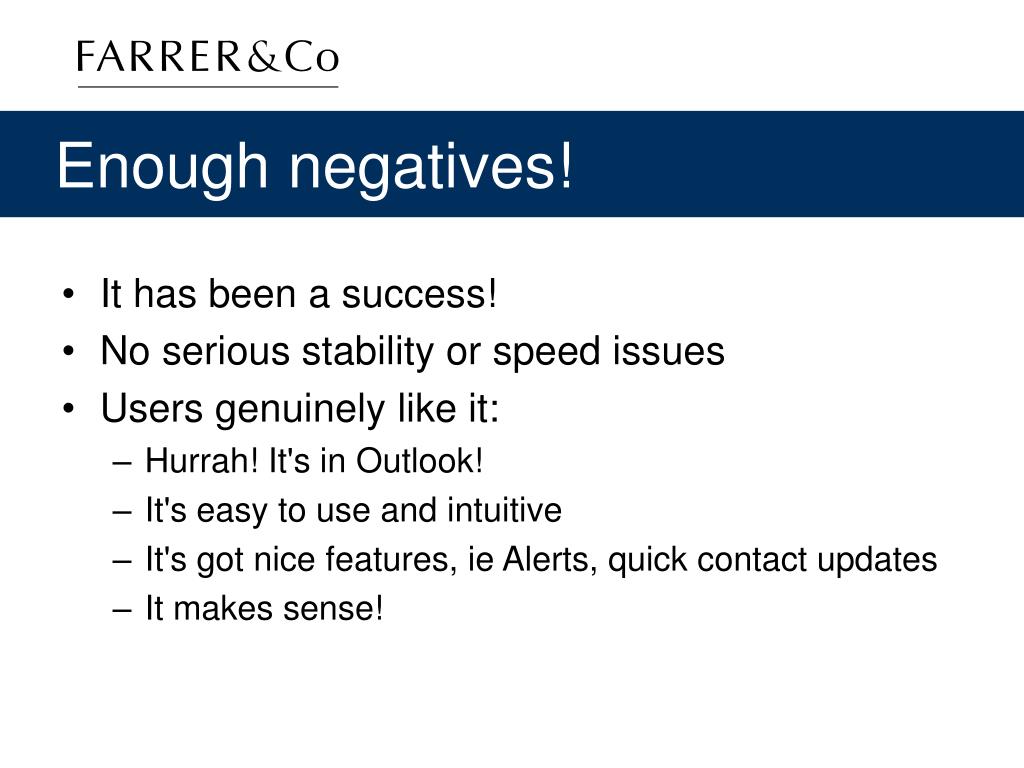 FARRER&Co

Enough negatives!

• It has been a success!
• No serious stability or speed issues
• Users genuinely like it:
  – Hurrah! It's in Outlook!
  – It's easy to use and intuitive
  – It's got nice features, ie Alerts, quick contact updates
  – It makes sense!